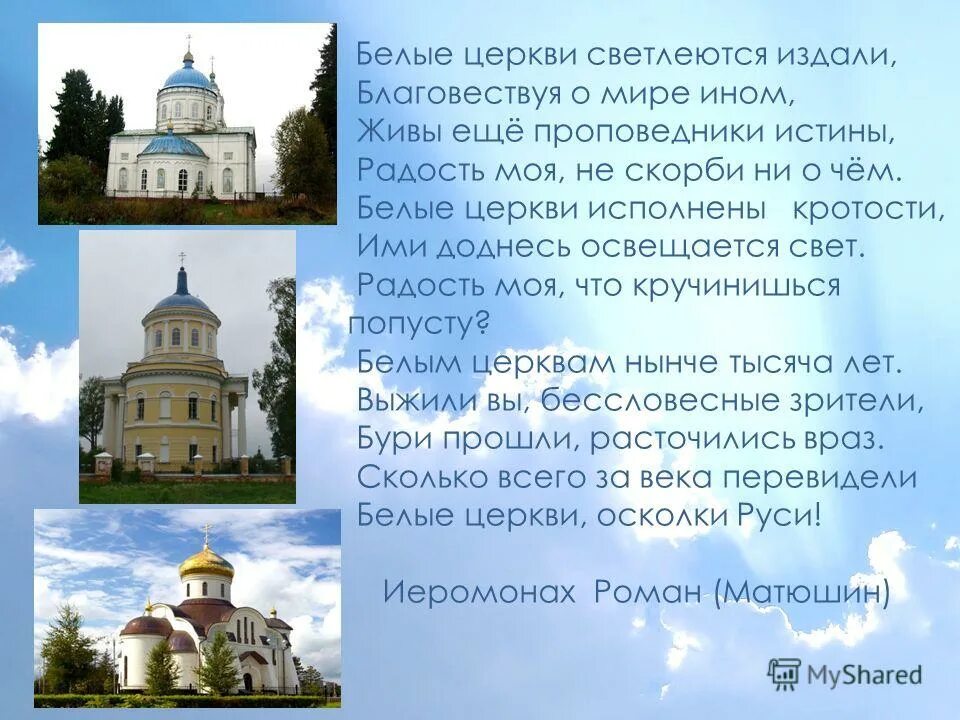 Белые церкви светлеются издали,
Благовествуя о мире ином,
Живы ещё проповедники истины,
Радость моя, не скорби ни о чём.
Белые церкви исполнены кротости,
Ими доднесь освещается свет.
Радость моя, что кручинишься попусту?
Белым церквам нынче тысяча лет.
Выжили вы, бессловесные зрители,
Бури прошли, расточились враз.
Сколько всего за века перевидели
Белые церкви, осколки Руси!

Иеромонах Роман (Матюшин)

MyShared